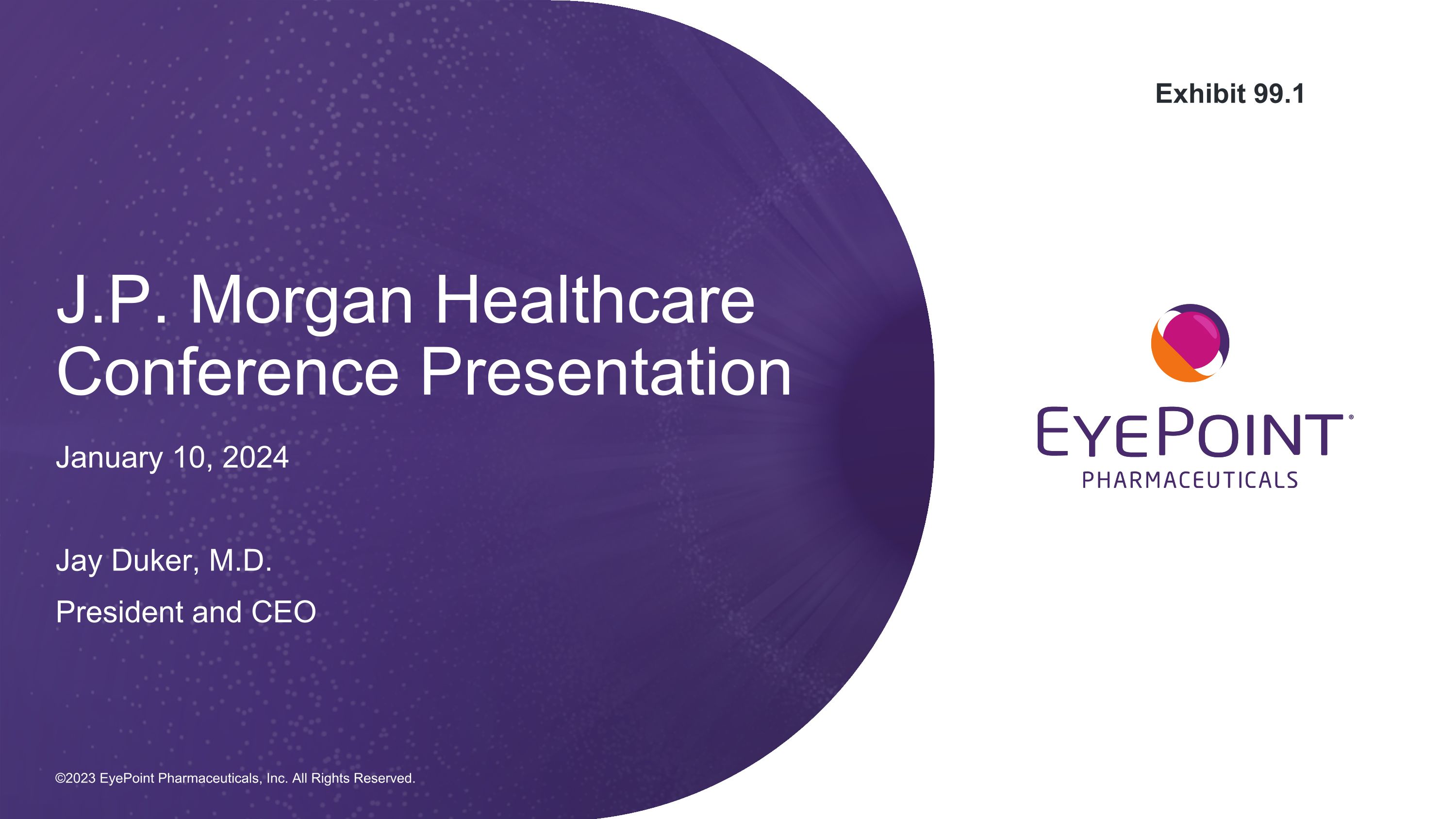 Exhibit 99.1

J.P. Morgan Healthcare Conference Presentation

January 10, 2024

Jay Duker, M.D.

President and CEO

EYEPOINT®
PHARMACEUTICALS

©2023 EyePoint Pharmaceuticals, Inc. All Rights Reserved.